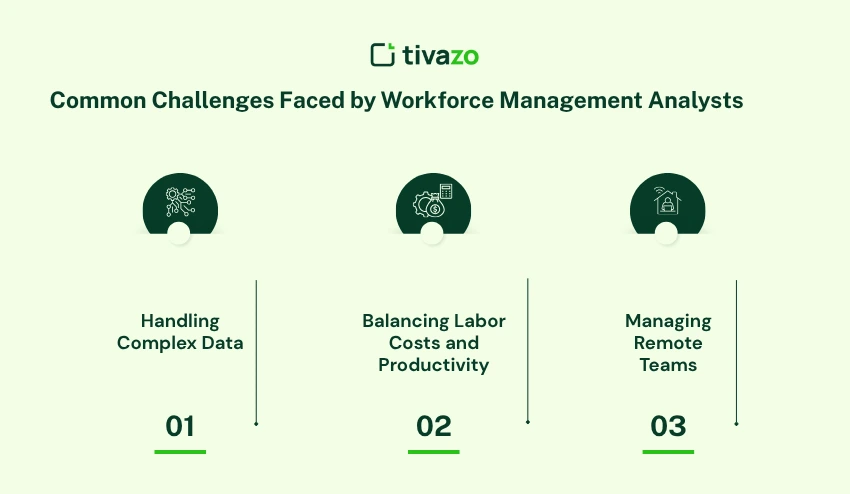 tivazo

Common Challenges Faced by Workforce Management Analysts

Handling Complex Data

01

Balancing Labor Costs and Productivity

02

Managing Remote Teams

03